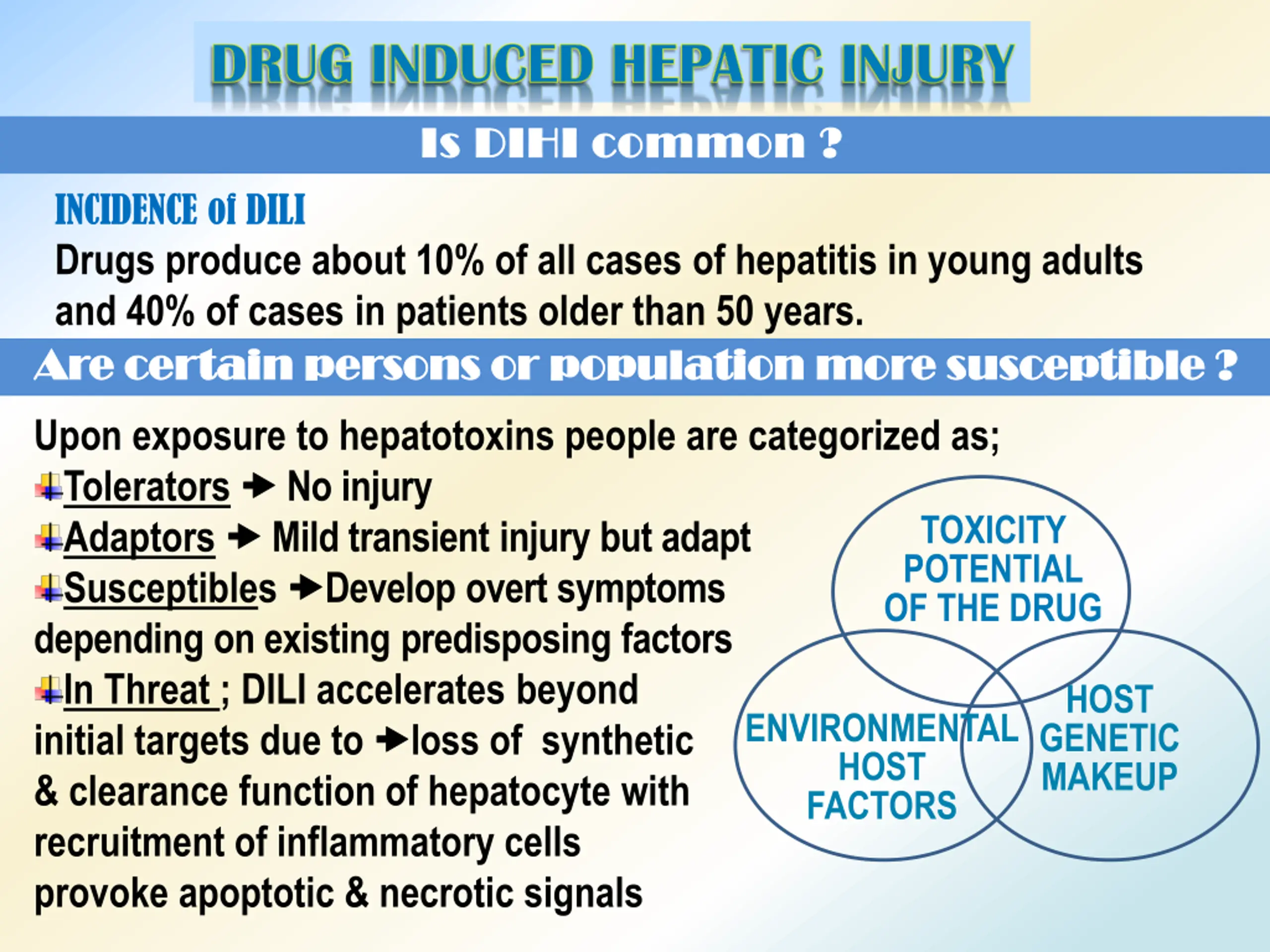 DRUG INDUCED HEPATIC INJURY

Is DIHI common ?

INCIDENCE of DILI

Drugs produce about 10% of all cases of hepatitis in young adults and 40% of cases in patients older than 50 years.

Are certain persons or population more susceptible ?

Upon exposure to hepatotoxins people are categorized as;

Tolerators → No injury

Adaptors → Mild transient injury but adapt

Susceptibles →Develop overt symptoms depending on existing predisposing factors

In Threat ; DILI accelerates beyond initial targets due to →loss of synthetic & clearance function of hepatocyte with recruitment of inflammatory cells provoke apoptotic & necrotic signals

TOXICITY POTENTIAL OF THE DRUG

ENVIRONMENTAL HOST FACTORS

HOST GENETIC MAKEUP